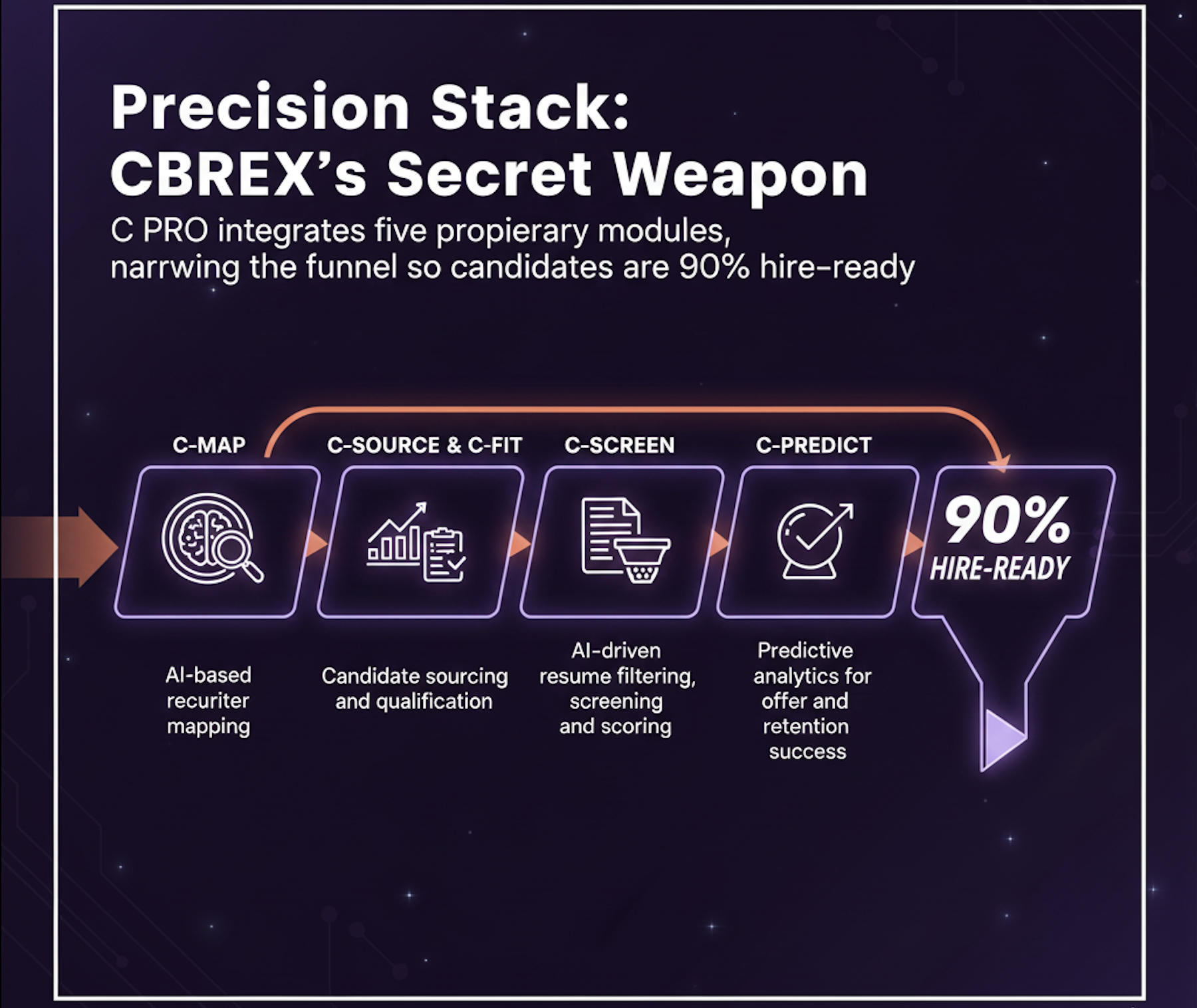 Precision Stack:
CBREX's Secret Weapon

C PRO integrates five propierary modules, narrwing the funnel so candidates are 90% hire-ready

C-MAP

C-SOURCE & C-FIT

C-SCREEN

C-PREDICT

90%
HIRE-READY

AI-based recuriter mapping

Candidate sourcing and qualification

AI-driven resume filtering, screening and scoring

Predictive analytics for offer and retention success